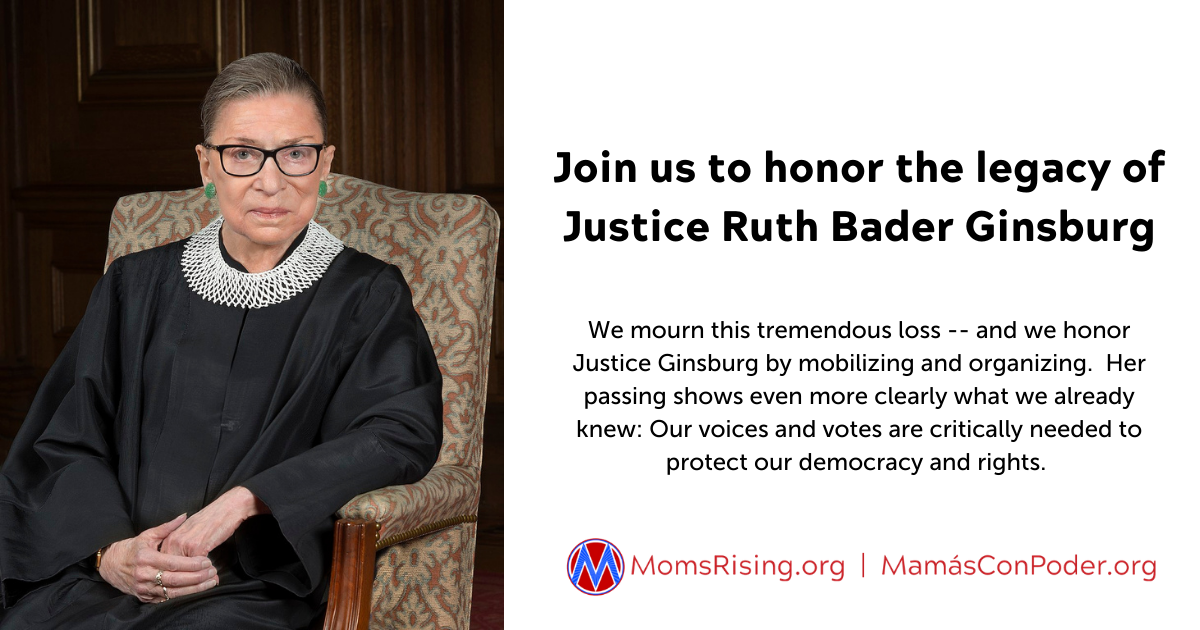 Join us to honor the legacy of Justice Ruth Bader Ginsburg

We mourn this tremendous loss -- and we honor Justice Ginsburg by mobilizing and organizing. Her passing shows even more clearly what we already knew: Our voices and votes are critically needed to protect our democracy and rights.

M MomsRising.org | MamásConPoder.org